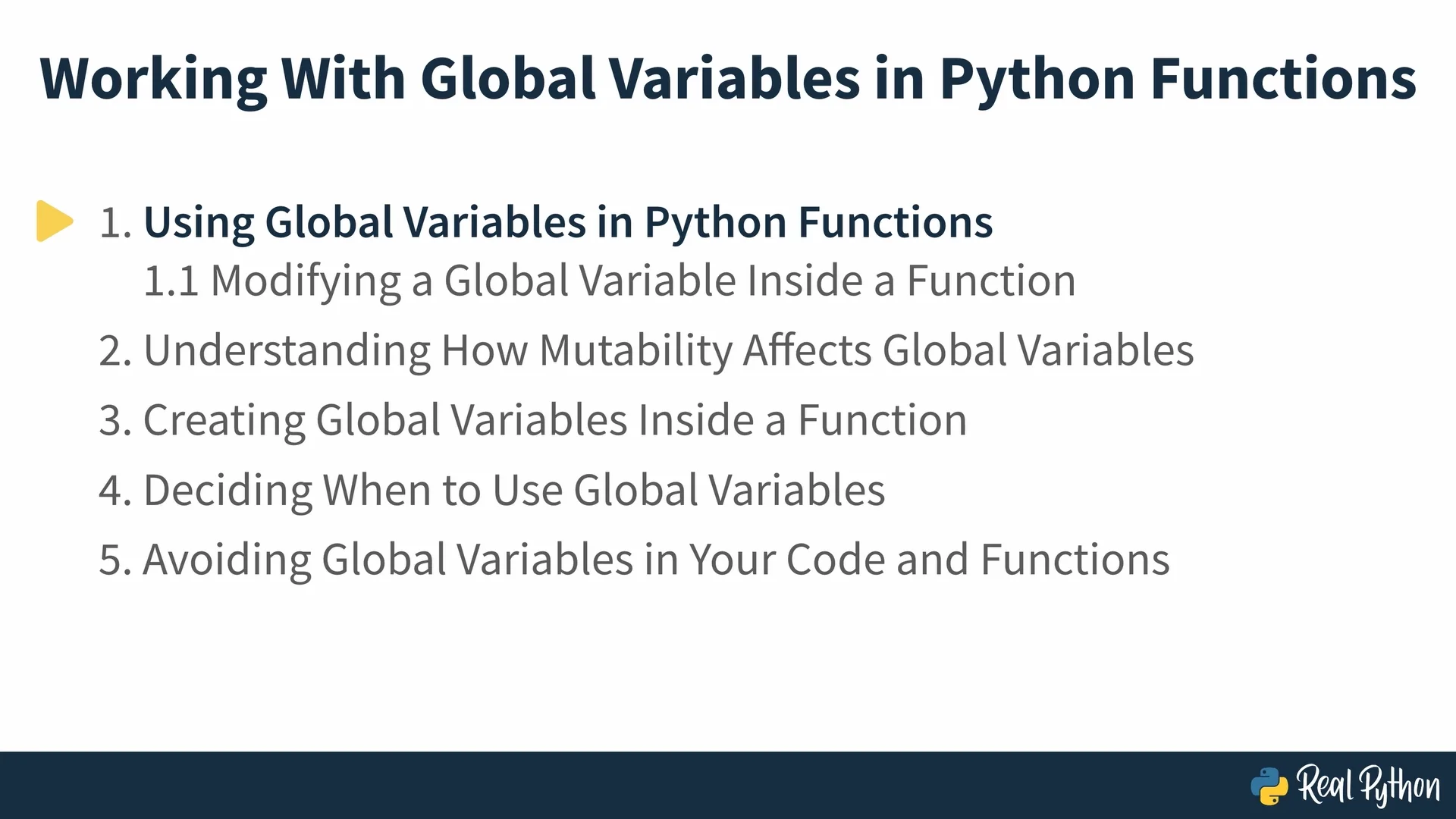 Working With Global Variables in Python Functions

1. Using Global Variables in Python Functions
1.1 Modifying a Global Variable Inside a Function
2. Understanding How Mutability Affects Global Variables
3. Creating Global Variables Inside a Function
4. Deciding When to Use Global Variables
5. Avoiding Global Variables in Your Code and Functions

Real Python